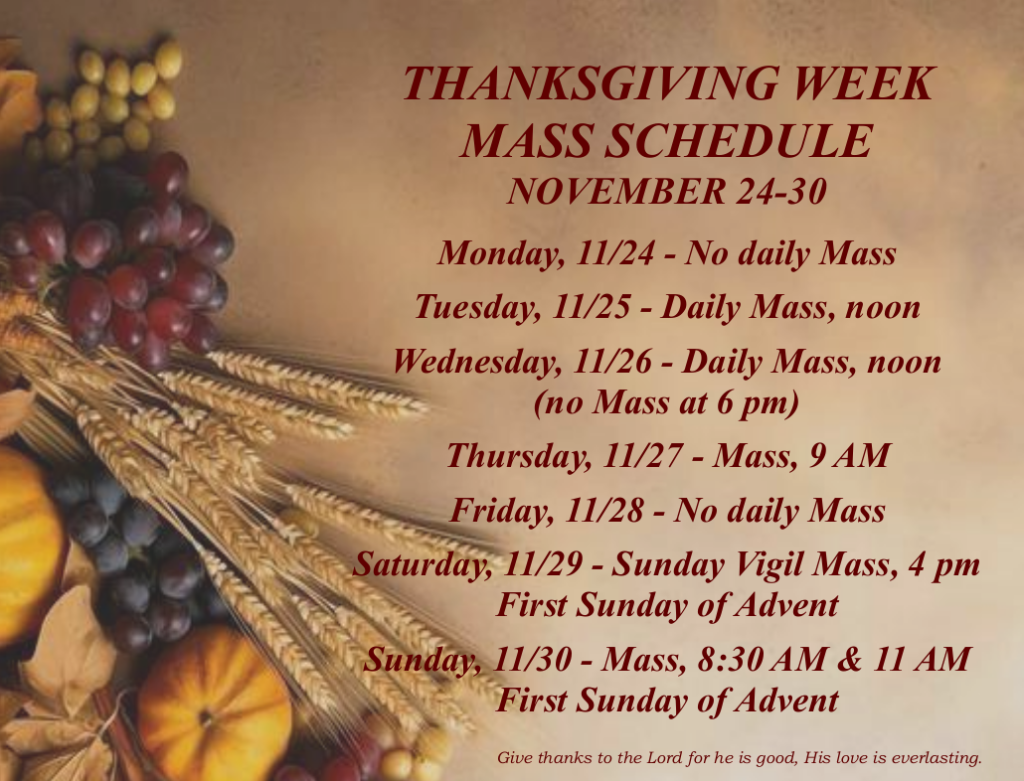 THANKSGIVING WEEK
MASS SCHEDULE
NOVEMBER 24-30

Monday, 11/24 - No daily Mass

Tuesday, 11/25 - Daily Mass, noon

Wednesday, 11/26 - Daily Mass, noon
(no Mass at 6 pm)

Thursday, 11/27 - Mass, 9 AM

Friday, 11/28 - No daily Mass

Saturday, 11/29 - Sunday Vigil Mass, 4 pm
First Sunday of Advent

Sunday, 11/30 - Mass, 8:30 AM & 11 AM
First Sunday of Advent

Give thanks to the Lord for he is good, His love is everlasting.